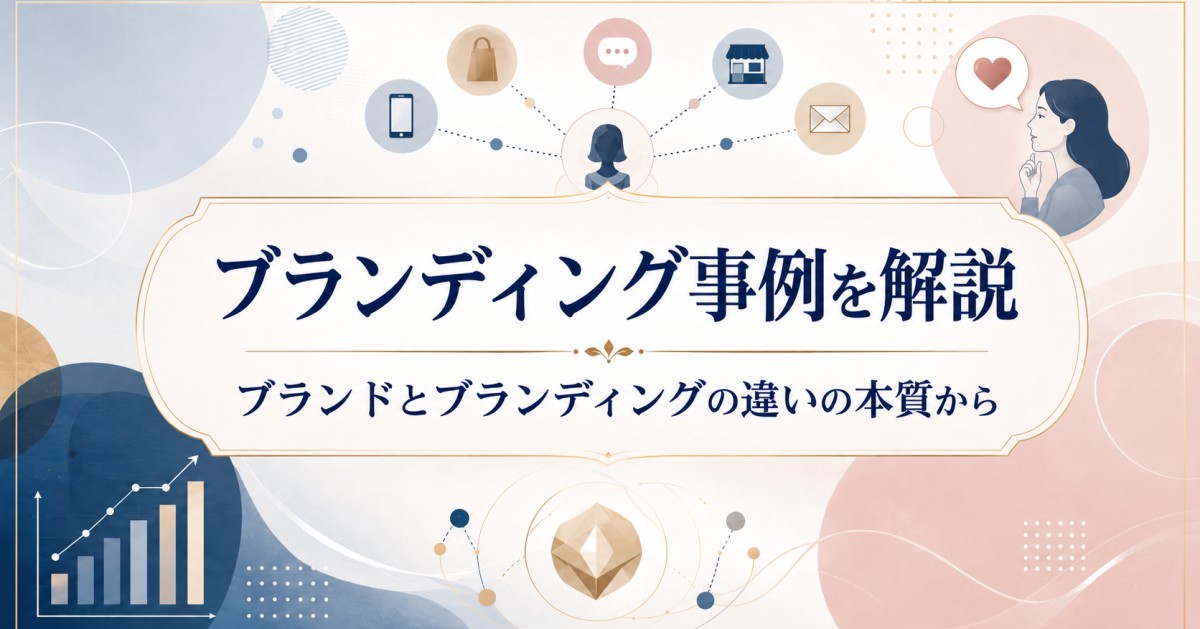 ブランディング事例を解説

ブランドとブランディングの違いの本質から